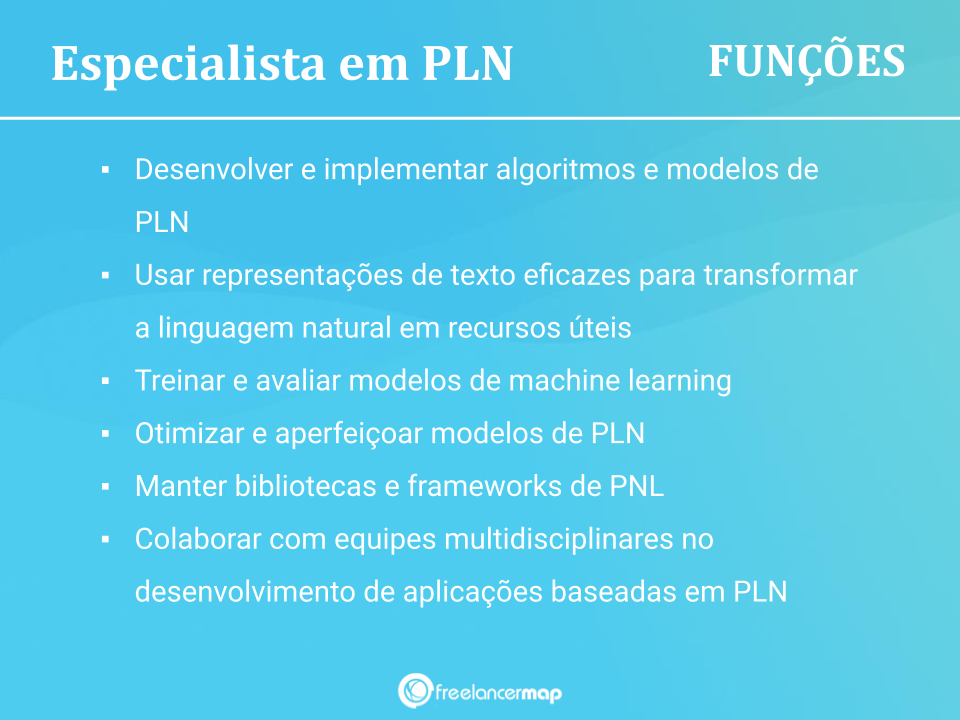 Especialista em PLN

FUNÇÕES

▪ Desenvolver e implementar algoritmos e modelos de PLN
▪ Usar representações de texto eficazes para transformar a linguagem natural em recursos úteis
▪ Treinar e avaliar modelos de machine learning
▪ Otimizar e aperfeiçoar modelos de PLN
▪ Manter bibliotecas e frameworks de PNL
▪ Colaborar com equipes multidisciplinares no desenvolvimento de aplicações baseadas em PLN

freelancermap